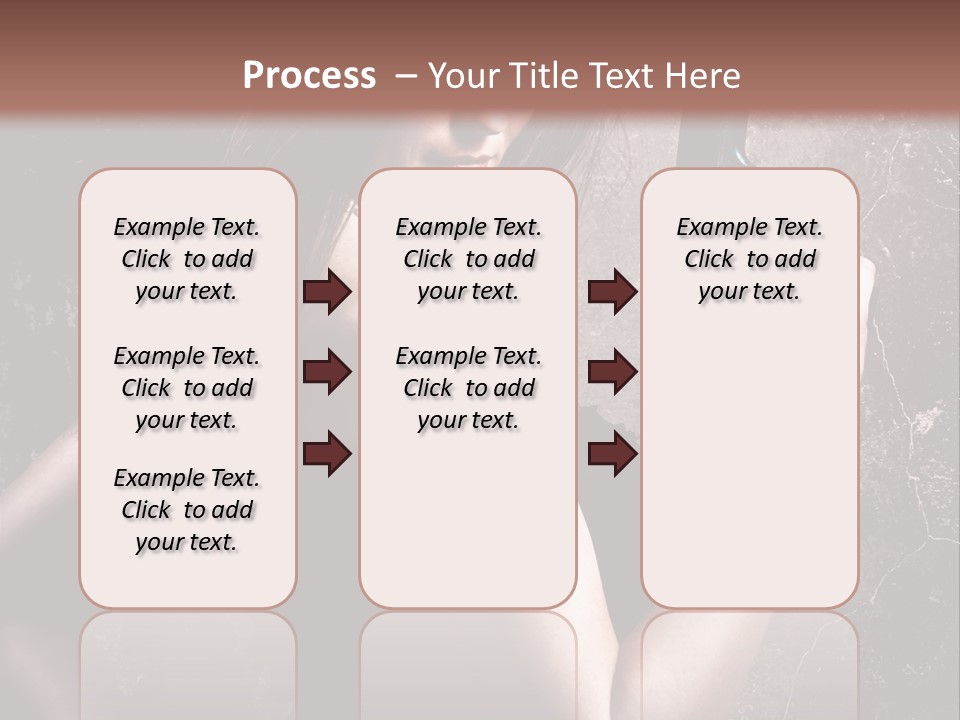 Process – Your Title Text Here

Example Text. Click to add your text.

Example Text. Click to add your text.

Example Text. Click to add your text.

Example Text. Click to add your text.

Example Text. Click to add your text.

Example Text. Click to add your text.